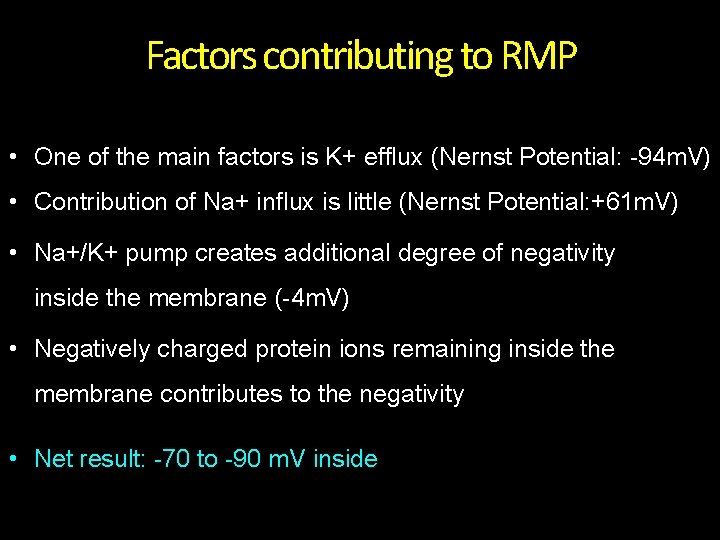 Factors contributing to RMP

• One of the main factors is K+ efflux (Nernst Potential: -94mV)

• Contribution of Na+ influx is little (Nernst Potential:+61mV)

• Na+/K+ pump creates additional degree of negativity inside the membrane (-4mV)

• Negatively charged protein ions remaining inside the membrane contributes to the negativity

• Net result: -70 to -90 mV inside